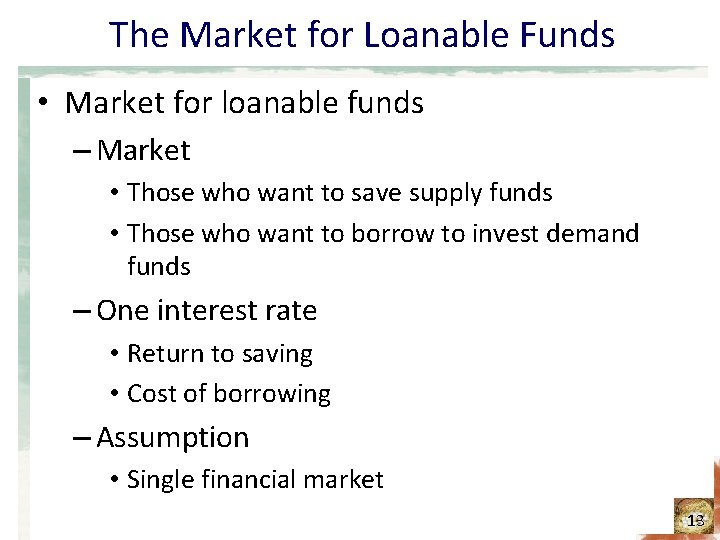 The Market for Loanable Funds

• Market for loanable funds

– Market

• Those who want to save supply funds

• Those who want to borrow to invest demand funds

– One interest rate

• Return to saving

• Cost of borrowing

– Assumption

• Single financial market

13